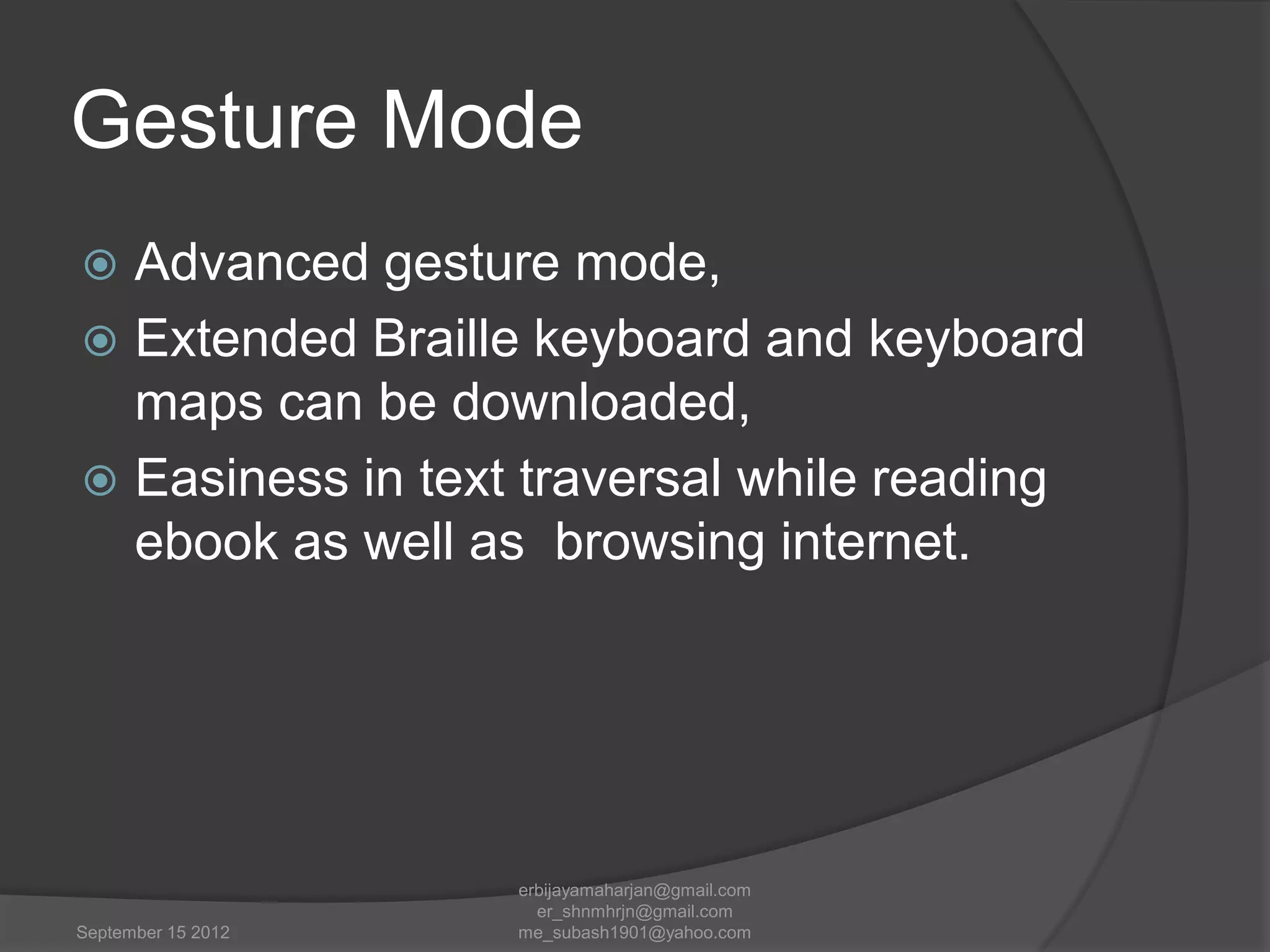 Gesture Mode

Advanced gesture mode,

Extended Braille keyboard and keyboard maps can be downloaded,

Easiness in text traversal while reading ebook as well as  browsing internet.

September 15 2012

erbijayamaharjan@gmail.com
er_shnmhrjn@gmail.com
me_subash1901@yahoo.com